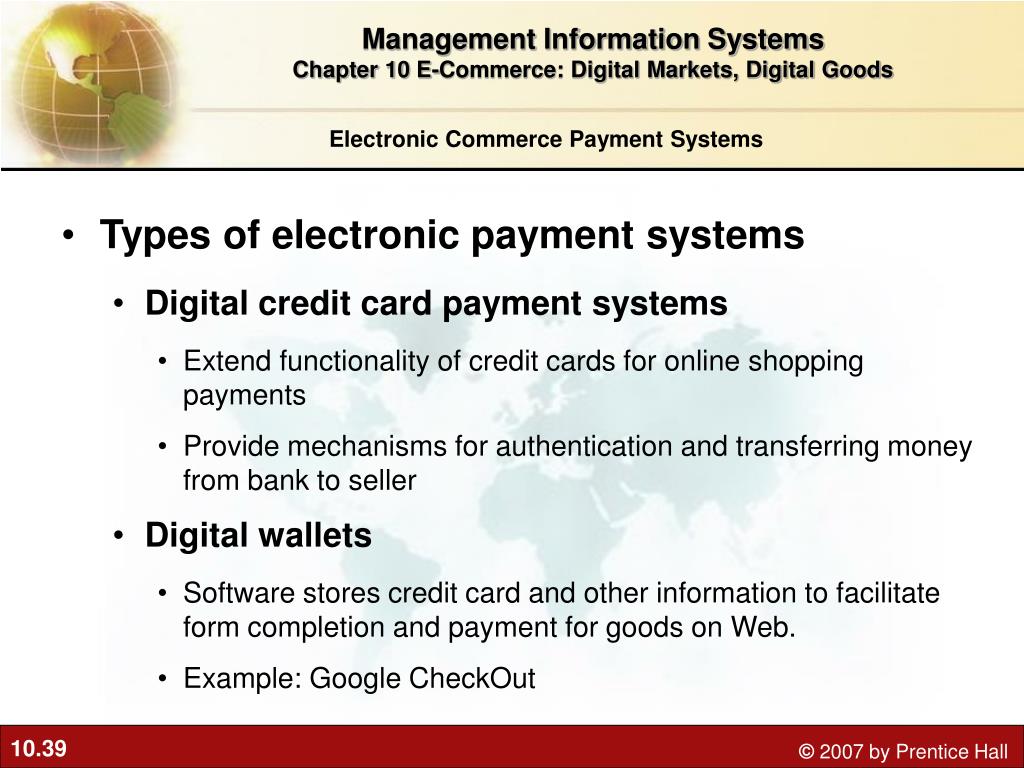 Management Information Systems
Chapter 10 E-Commerce: Digital Markets, Digital Goods

Electronic Commerce Payment Systems

• Types of electronic payment systems

• Digital credit card payment systems

• Extend functionality of credit cards for online shopping payments

• Provide mechanisms for authentication and transferring money from bank to seller

• Digital wallets

• Software stores credit card and other information to facilitate form completion and payment for goods on Web.

• Example: Google CheckOut

10.39

© 2007 by Prentice Hall